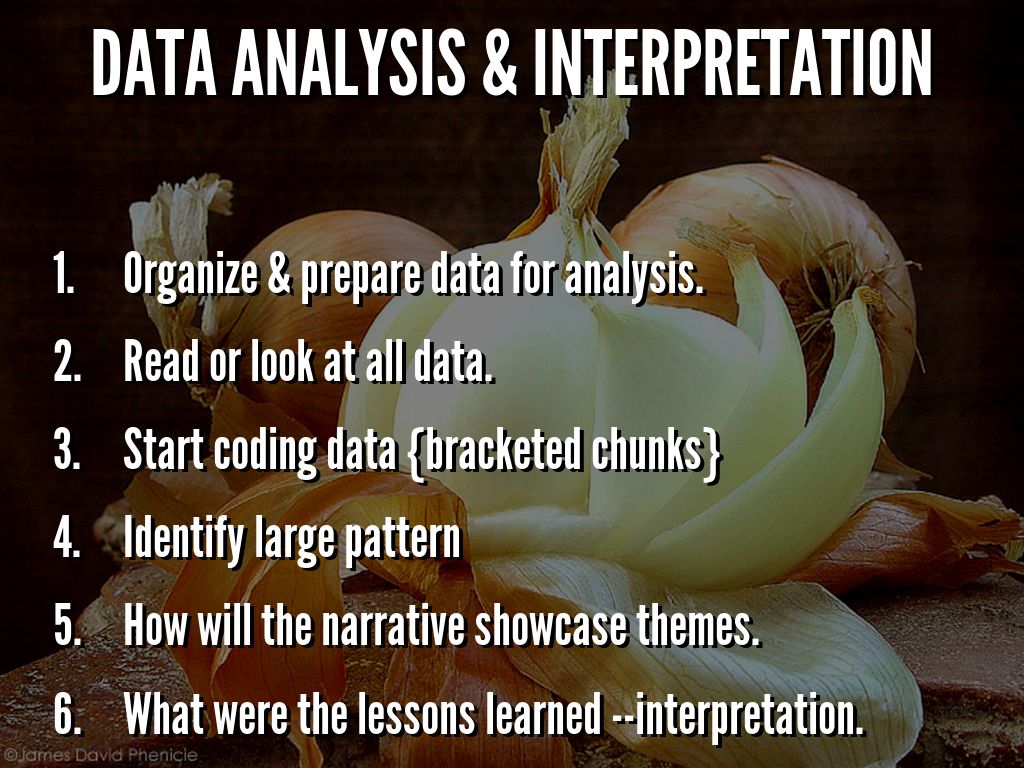 DATA ANALYSIS & INTERPRETATION

1. Organize & prepare data for analysis.
2. Read or look at all data.
3. Start coding data {bracketed chunks}
4. Identify large pattern
5. How will the narrative showcase themes.
6. What were the lessons learned --interpretation.

©James David Phenicie